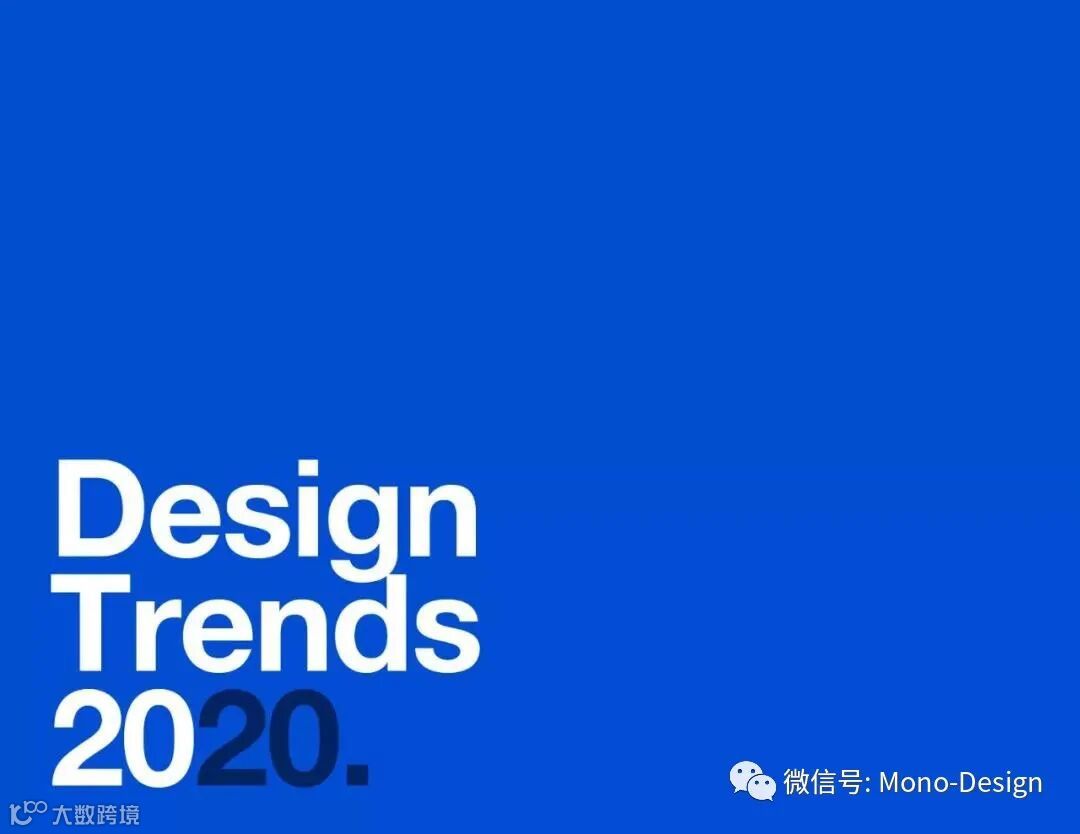 Design
Trends
2020.

微信号: Mono-Design

大数跨境